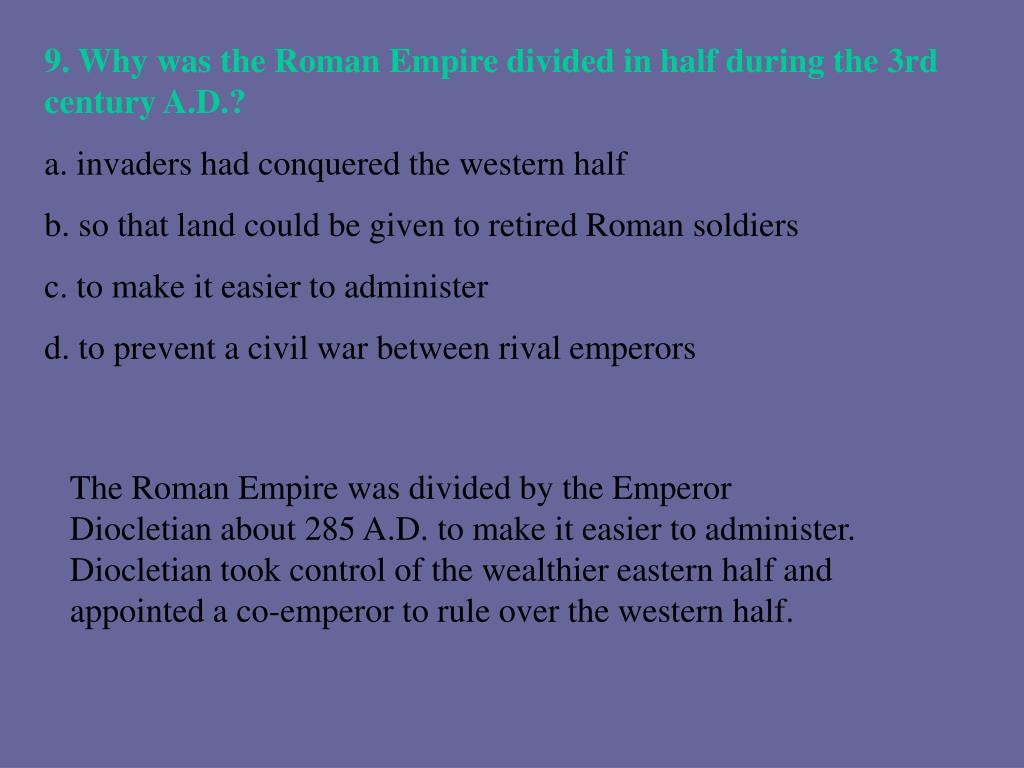 9. Why was the Roman Empire divided in half during the 3rd century A.D.?

a. invaders had conquered the western half

b. so that land could be given to retired Roman soldiers

c. to make it easier to administer

d. to prevent a civil war between rival emperors

The Roman Empire was divided by the Emperor Diocletian about 285 A.D. to make it easier to administer. Diocletian took control of the wealthier eastern half and appointed a co-emperor to rule over the western half.